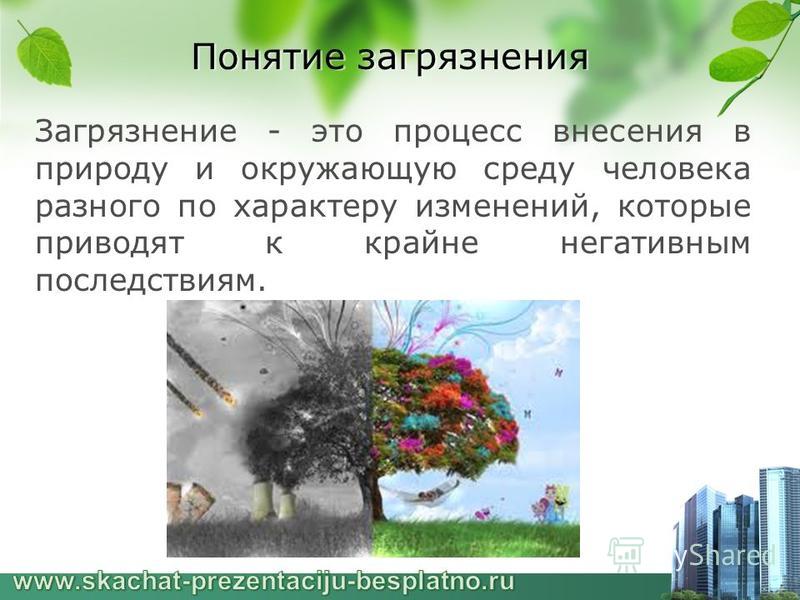 Понятие загрязнения

Загрязнение - это процесс внесения в природу и окружающую среду человека разного по характеру изменений, которые приводят к крайне негативным последствиям.

MyShared

www.skachat-prezentaciju-besplatno.ru